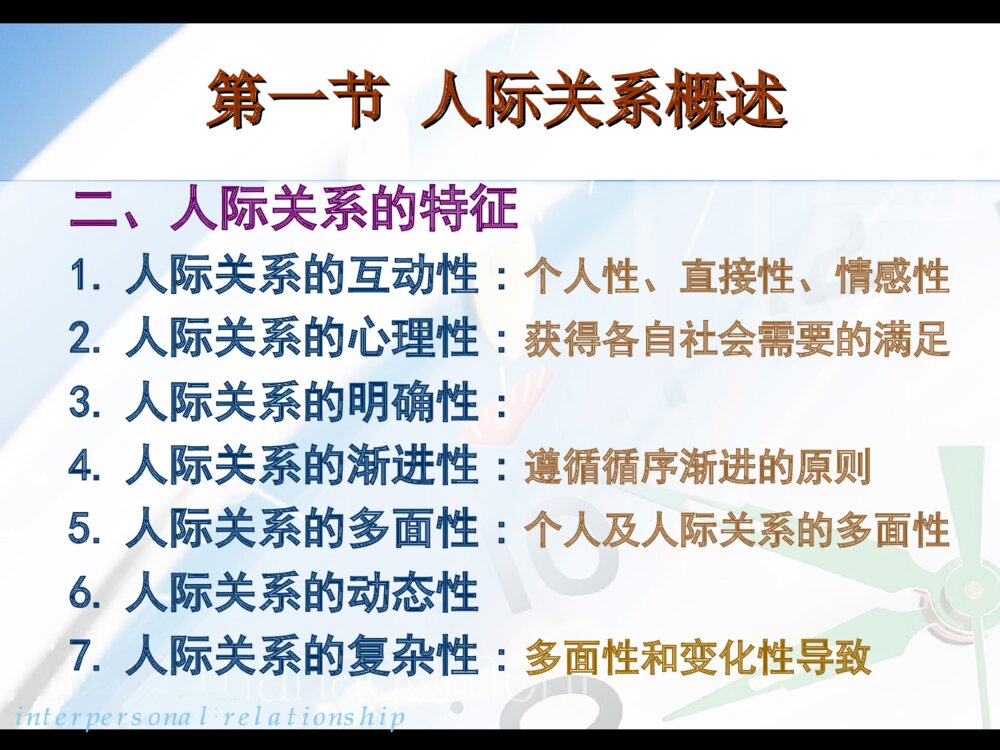 第一节 人际关系概述

二、人际关系的特征

1. 人际关系的互动性：个人性、直接性、情感性

2. 人际关系的心理性：获得各自社会需要的满足

3. 人际关系的明确性：

4. 人际关系的渐进性：遵循循序渐进的原则

5. 人际关系的多面性：个人及人际关系的多面性

6. 人际关系的动态性

7. 人际关系的复杂性：多面性和变化性导致

interpersonal relationship